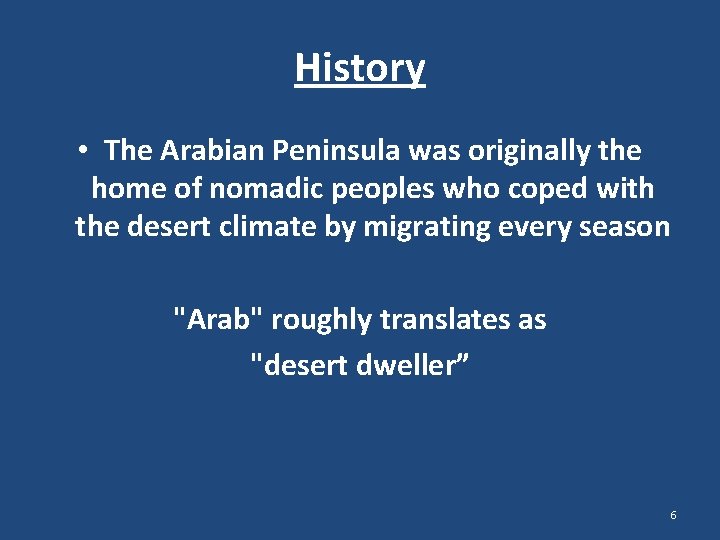 History

• The Arabian Peninsula was originally the home of nomadic peoples who coped with the desert climate by migrating every season

"Arab" roughly translates as "desert dweller”

6